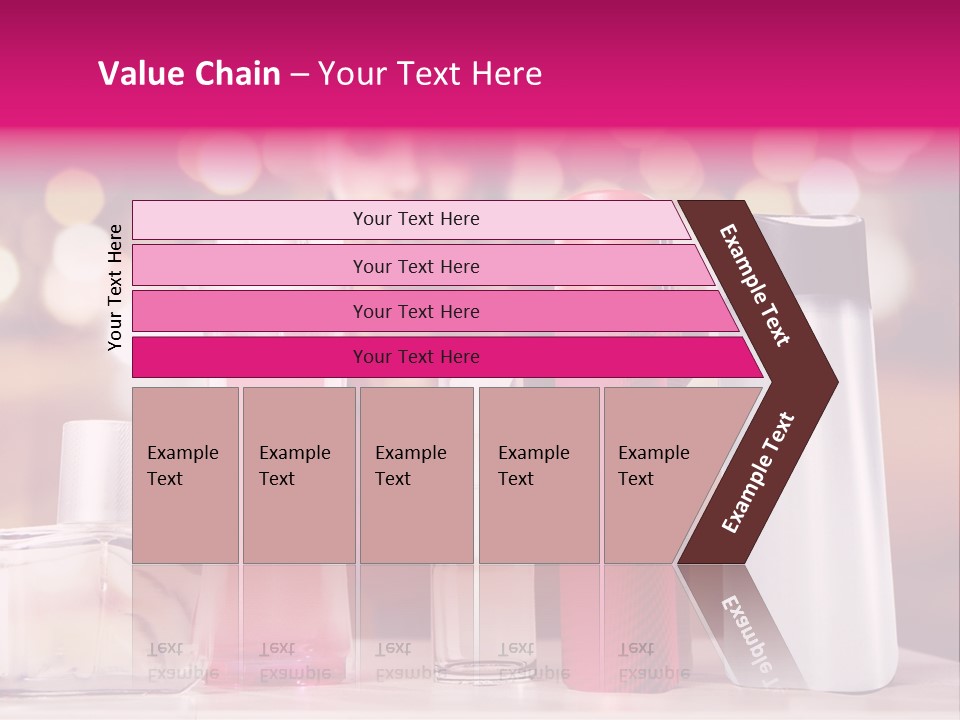 Value Chain – Your Text Here

Your Text Here

Your Text Here

Your Text Here

Your Text Here

Your Text Here

Example Text

Example Text

Example Text

Example Text

Example Text

Example Text

Example Text